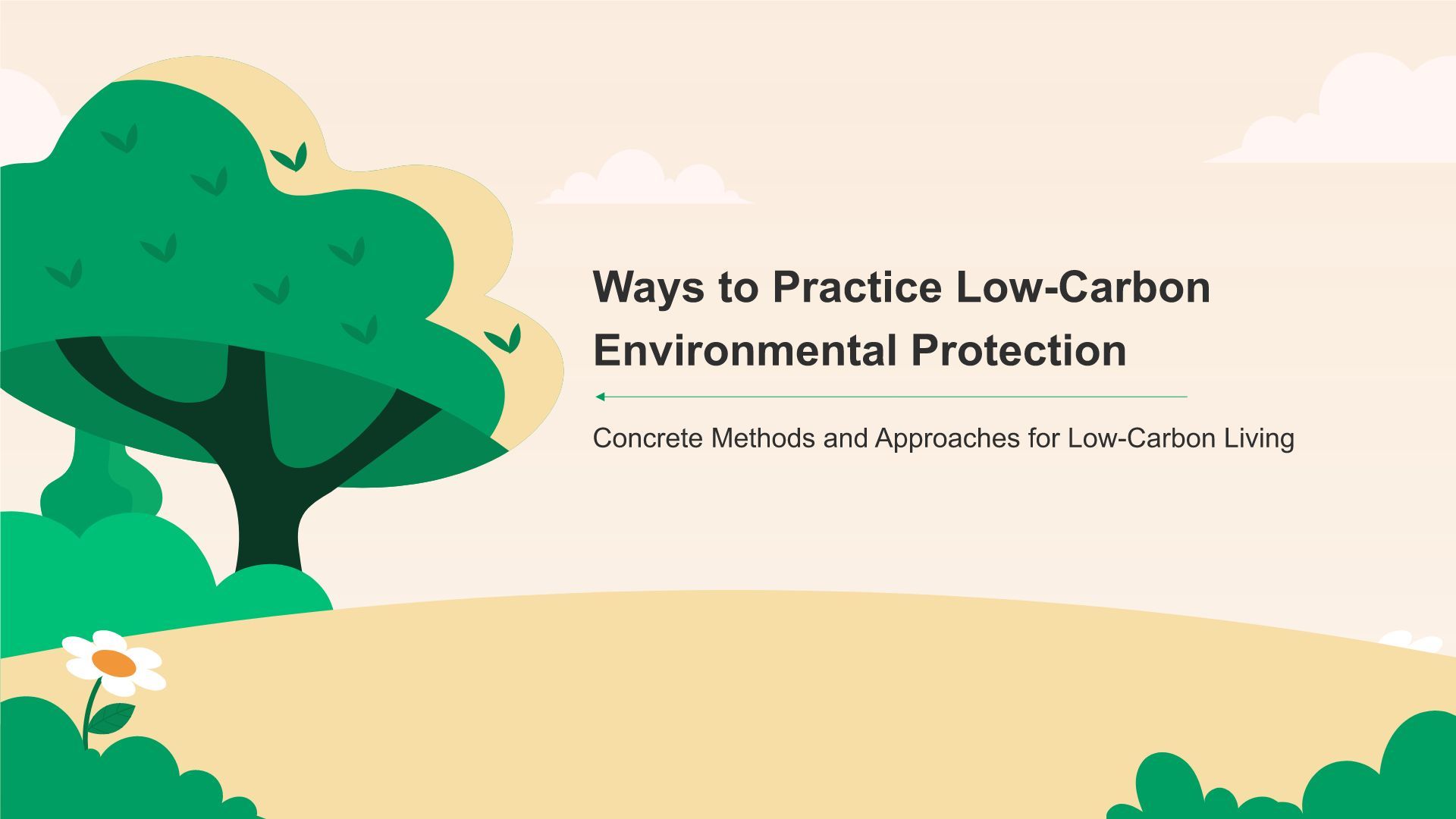 Ways to Practice Low-Carbon Environmental Protection

Concrete Methods and Approaches for Low-Carbon Living